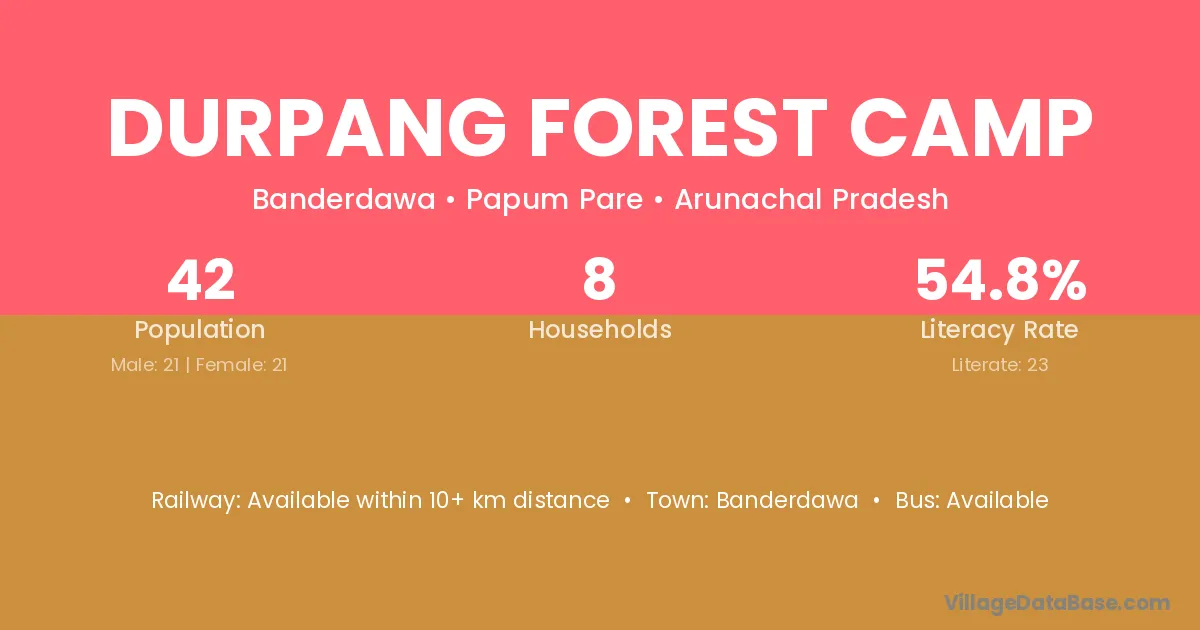 DURPANG FOREST CAMP

Banderdawa • Papum Pare • Arunachal Pradesh

42
Population
Male: 21 | Female: 21

8
Households

54.8%
Literacy Rate
Literate: 23

Railway: Available within 10+ km distance • Town: Banderdawa • Bus: Available

VillageDataBase.com